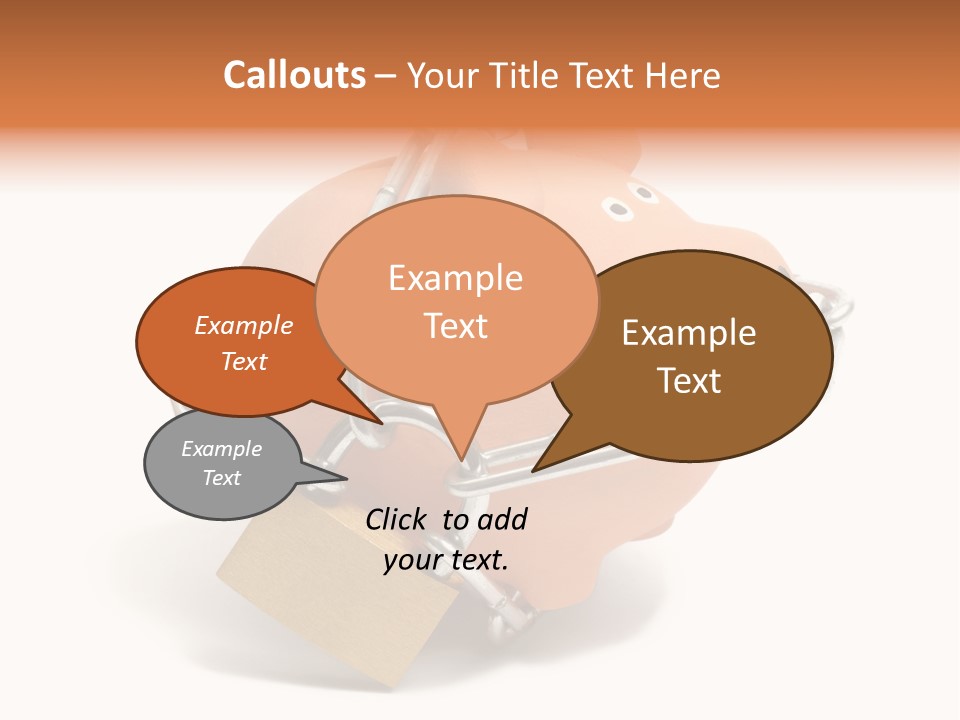 Callouts – Your Title Text Here

Example Text

Example Text

Example Text

Example Text

Click to add your text.